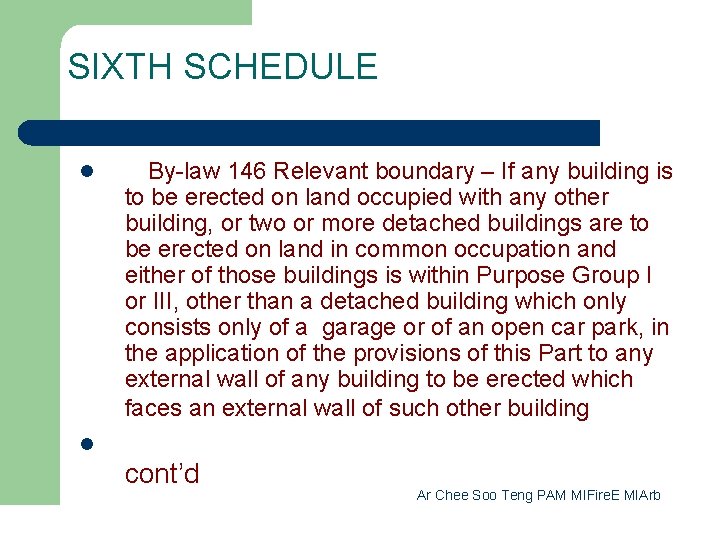 SIXTH SCHEDULE

By-law 146 Relevant boundary – If any building is to be erected on land occupied with any other building, or two or more detached buildings are to be erected on land in common occupation and either of those buildings is within Purpose Group I or III, other than a detached building which only consists only of a garage or of an open car park, in the application of the provisions of this Part to any external wall of any building to be erected which faces an external wall of such other building

cont'd

Ar Chee Soo Teng PAM MIFireE MIArb